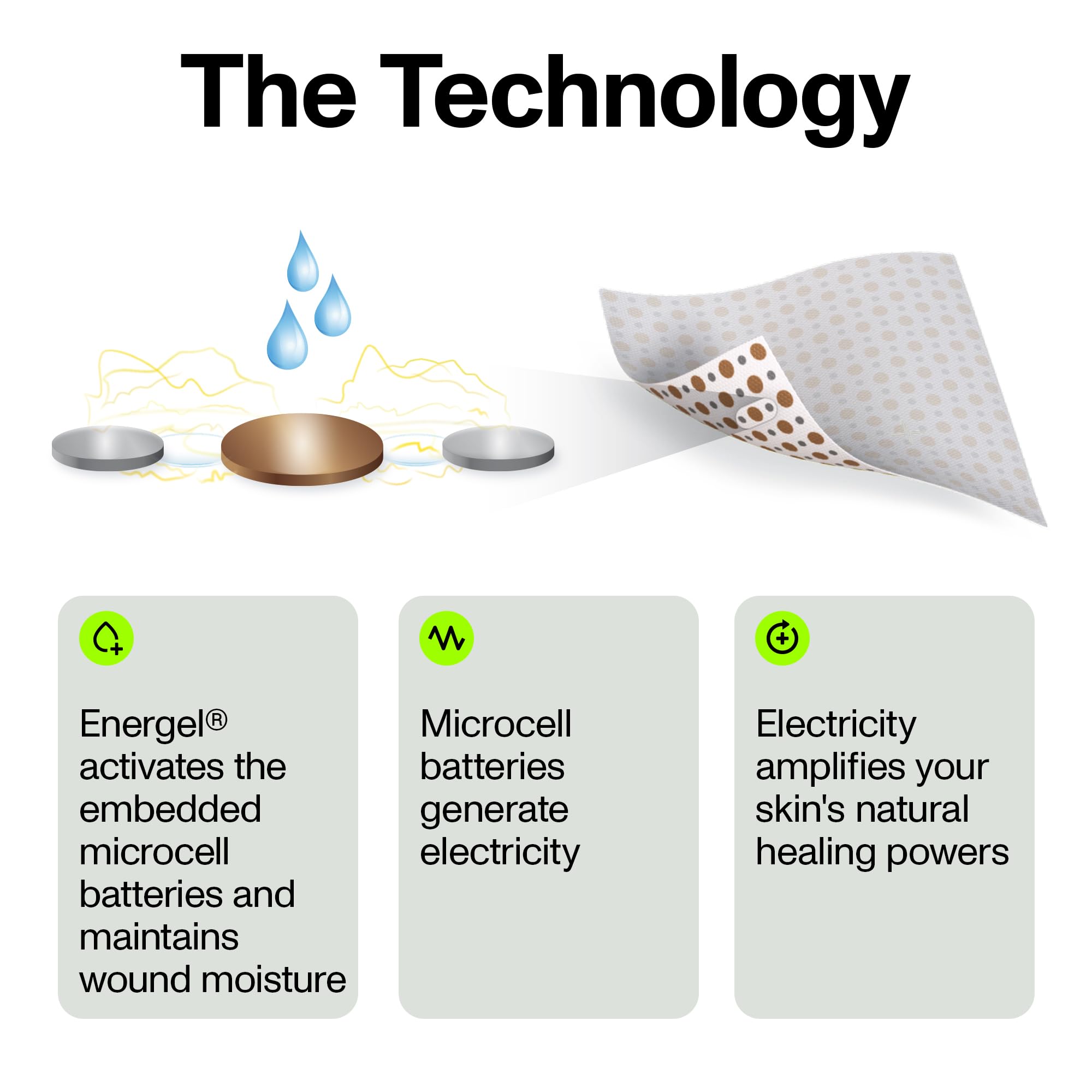 The Technology

Energel® activates the embedded microcell batteries and maintains wound moisture

Microcell batteries generate electricity

Electricity amplifies your skin's natural healing powers